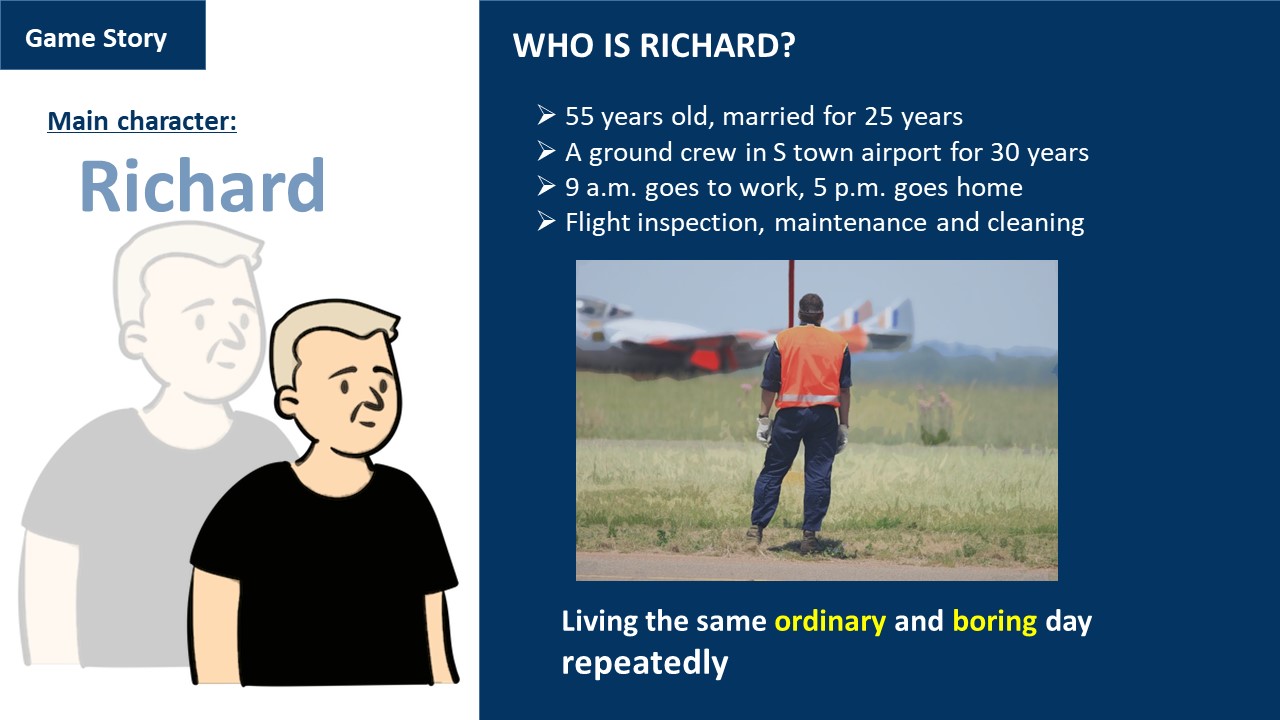 Game Story

Main character:

Richard

WHO IS RICHARD?

➢ 55 years old, married for 25 years
➢ A ground crew in S town airport for 30 years
➢ 9 a.m. goes to work, 5 p.m. goes home
➢ Flight inspection, maintenance and cleaning

Living the same ordinary and boring day repeatedly